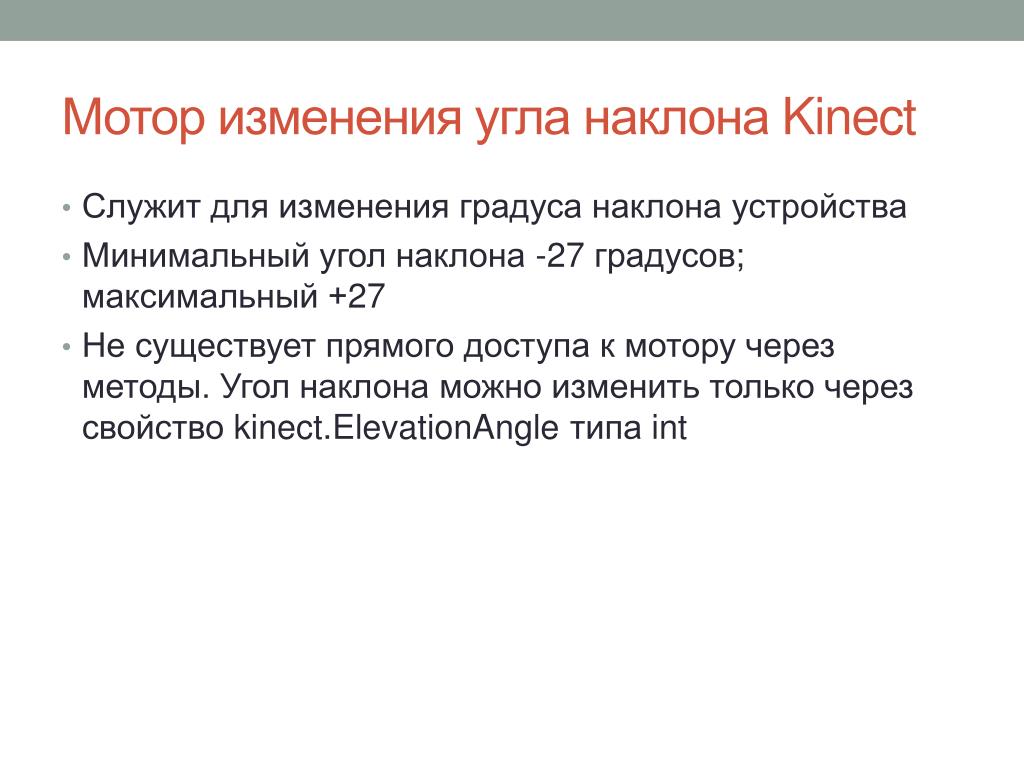 Мотор изменения угла наклона Kinect

• Служит для изменения градуса наклона устройства
• Минимальный угол наклона -27 градусов; максимальный +27
• Не существует прямого доступа к мотору через методы. Угол наклона можно изменить только через свойство kinect.ElevationAngle типа int